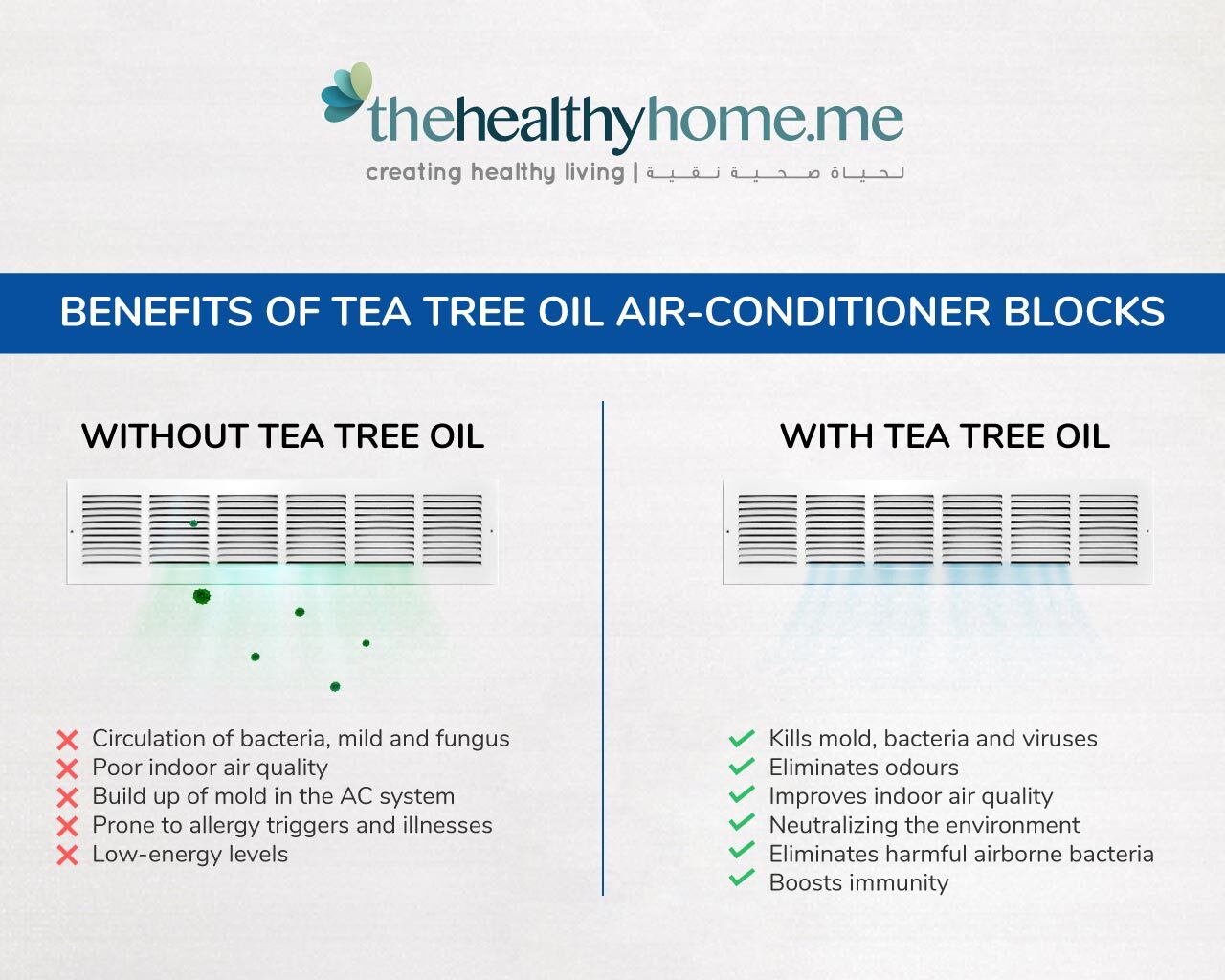 thehealthyhome.me

creating healthy living | لحياة صحية نقية

BENEFITS OF TEA TREE OIL AIR-CONDITIONER BLOCKS

WITHOUT TEA TREE OIL

Circulation of bacteria, mild and fungus
Poor indoor air quality
Build up of mold in the AC system
Prone to allergy triggers and illnesses
Low-energy levels

WITH TEA TREE OIL

Kills mold, bacteria and viruses
Eliminates odours
Improves indoor air quality
Neutralizing the environment
Eliminates harmful airborne bacteria
Boosts immunity